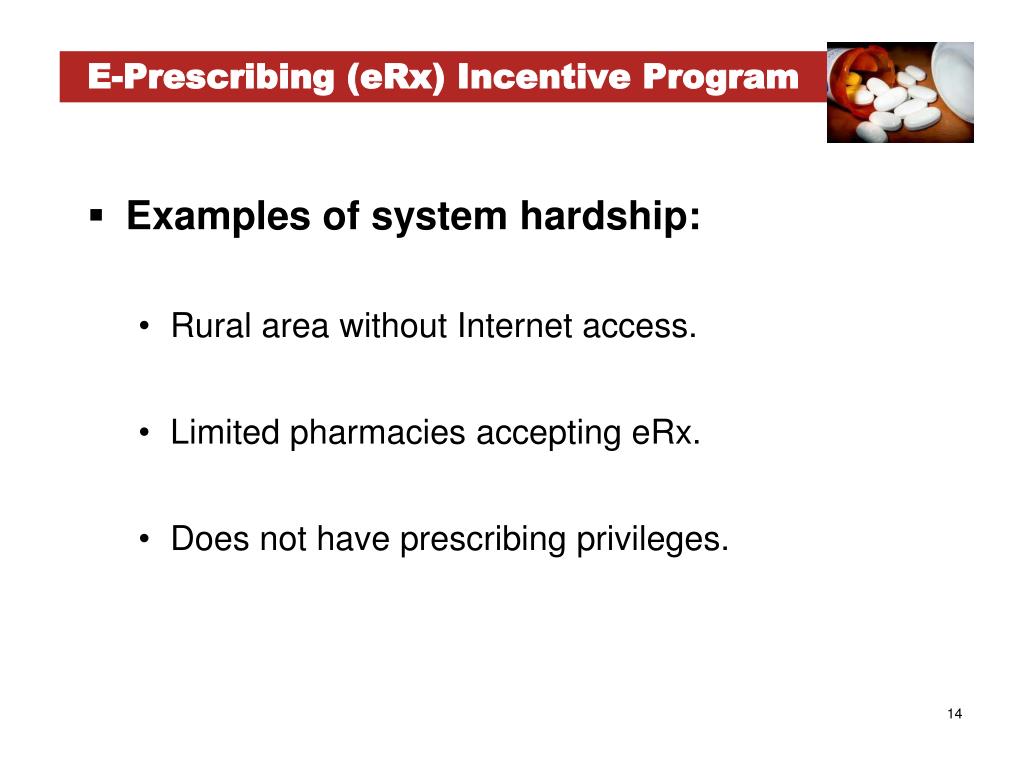 E-Prescribing (eRx) Incentive Program

▪ Examples of system hardship:

• Rural area without Internet access.

• Limited pharmacies accepting eRx.

• Does not have prescribing privileges.

14